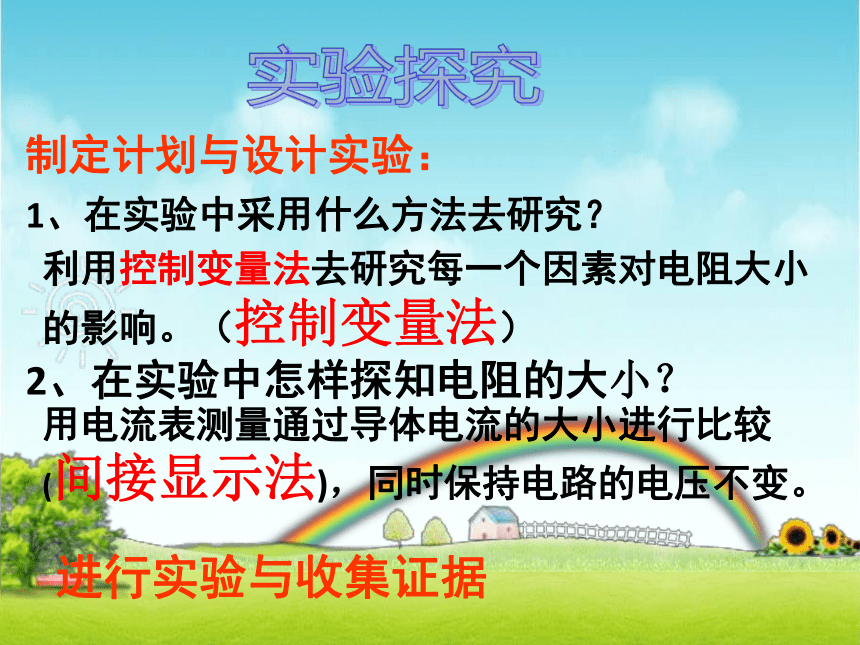 实验探究

制定计划与设计实验：

1、在实验中采用什么方法去研究？

利用控制变量法去研究每一个因素对电阻大小的影响。（控制变量法）

2、在实验中怎样探知电阻的大小？

用电流表测量通过导体电流的大小进行比较（间接显示法），同时保持电路的电压不变。

进行实验与收集证据